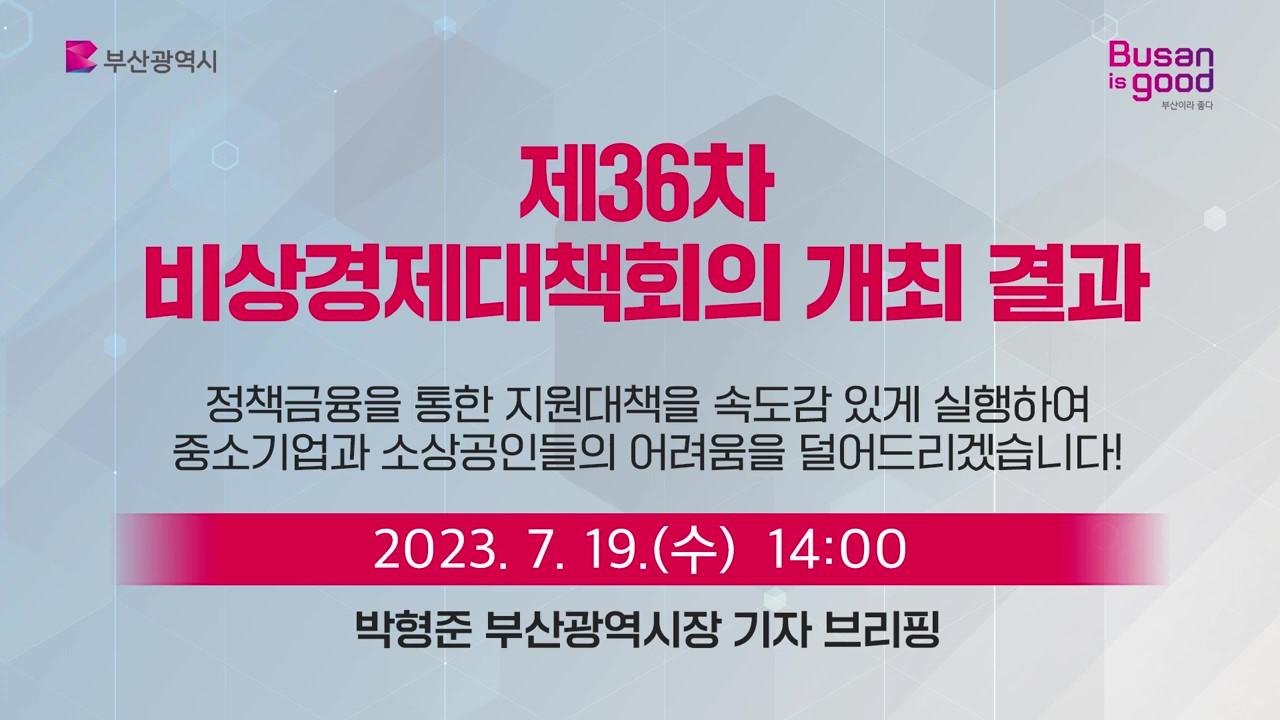 부산광역시

Busan is good
부산이라 좋다

제36차
비상경제대책회의 개최 결과

정책금융을 통한 지원대책을 속도감 있게 실행하여
중소기업과 소상공인들의 어려움을 덜어드리겠습니다!

2023. 7. 19.(수) 14:00

박형준 부산광역시장 기자 브리핑